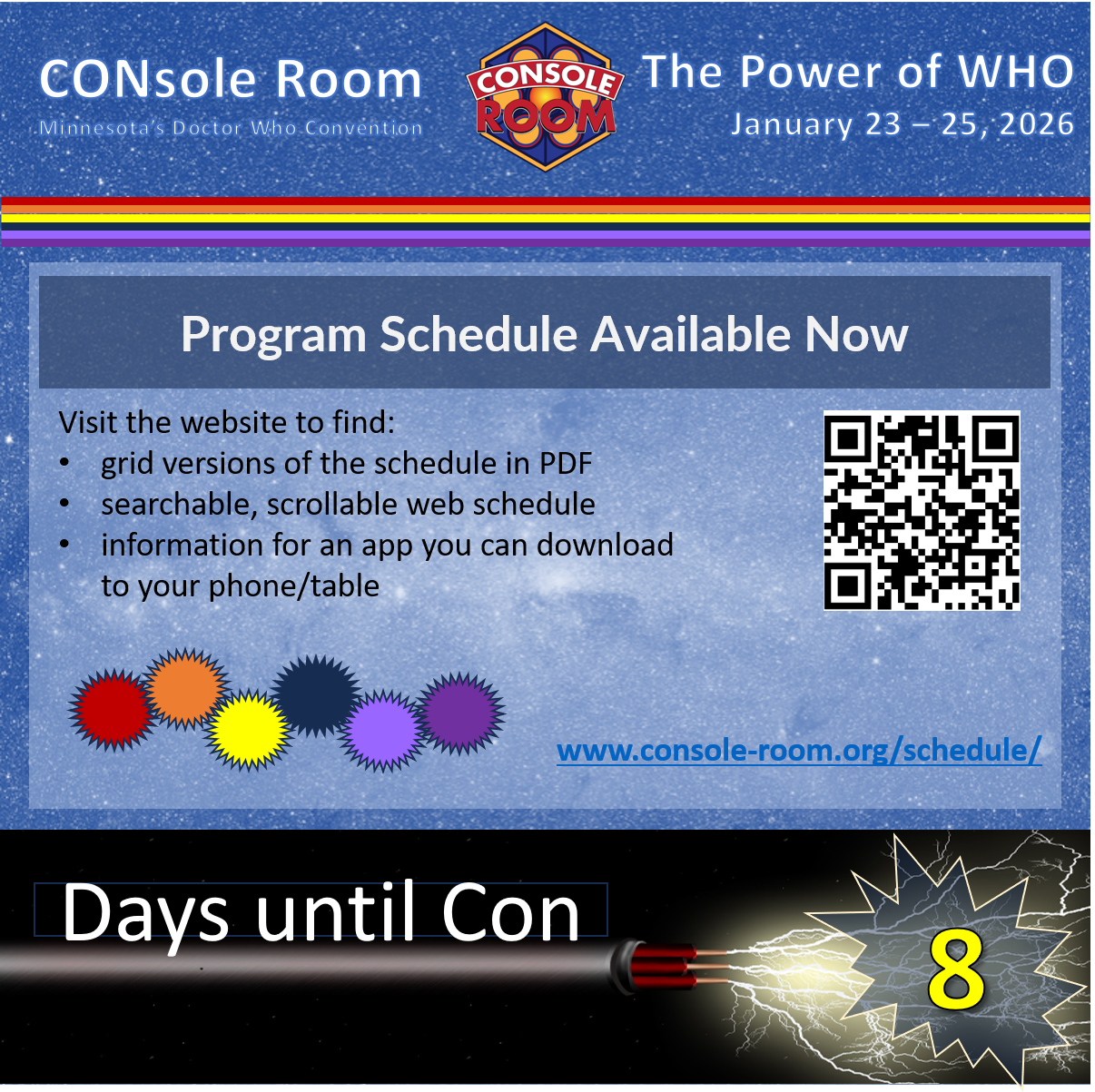 CONsole Room
Minnesota's Doctor Who Convention

CONSOLE ROOM

The Power of WHO
January 23 – 25, 2026

Program Schedule Available Now

Visit the website to find:
• grid versions of the schedule in PDF
• searchable, scrollable web schedule
• information for an app you can download to your phone/table

www.console-room.org/schedule/

Days until Con

8